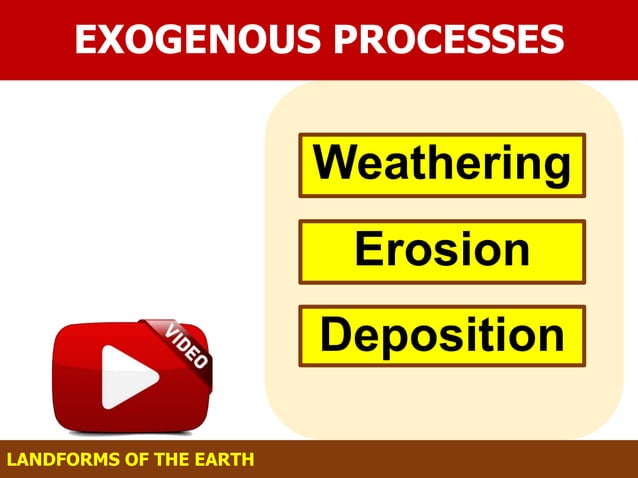 EXOGENOUS PROCESSES

Weathering

Erosion

Deposition

VIDEO

LANDFORMS OF THE EARTH